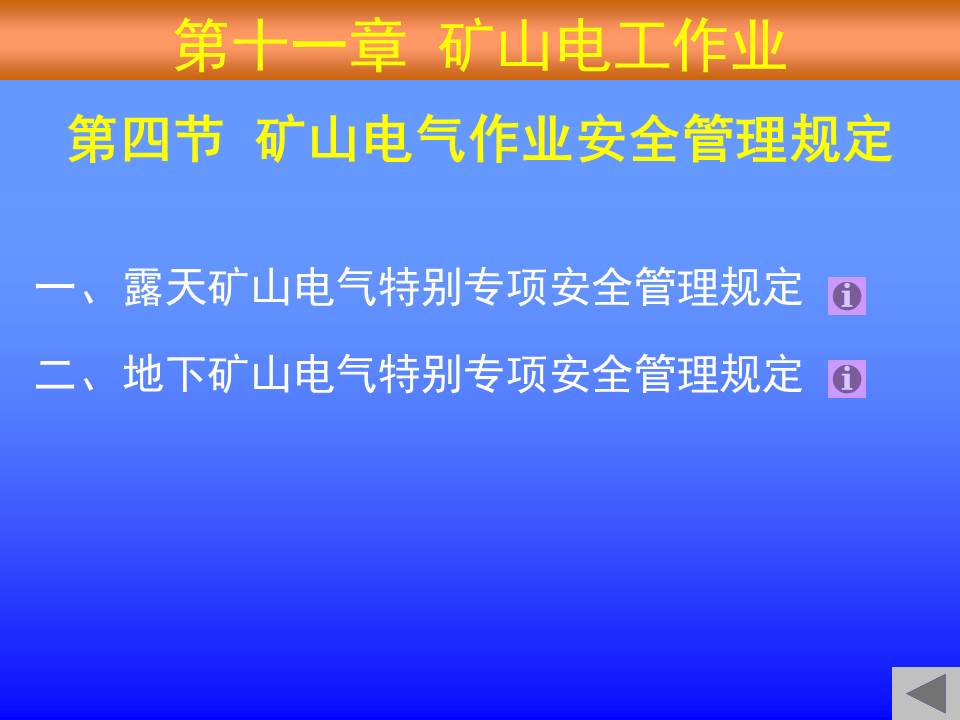 第十一章 矿山电工作业

第四节 矿山电气作业安全管理规定

一、露天矿山电气特别专项安全管理规定

二、地下矿山电气特别专项安全管理规定